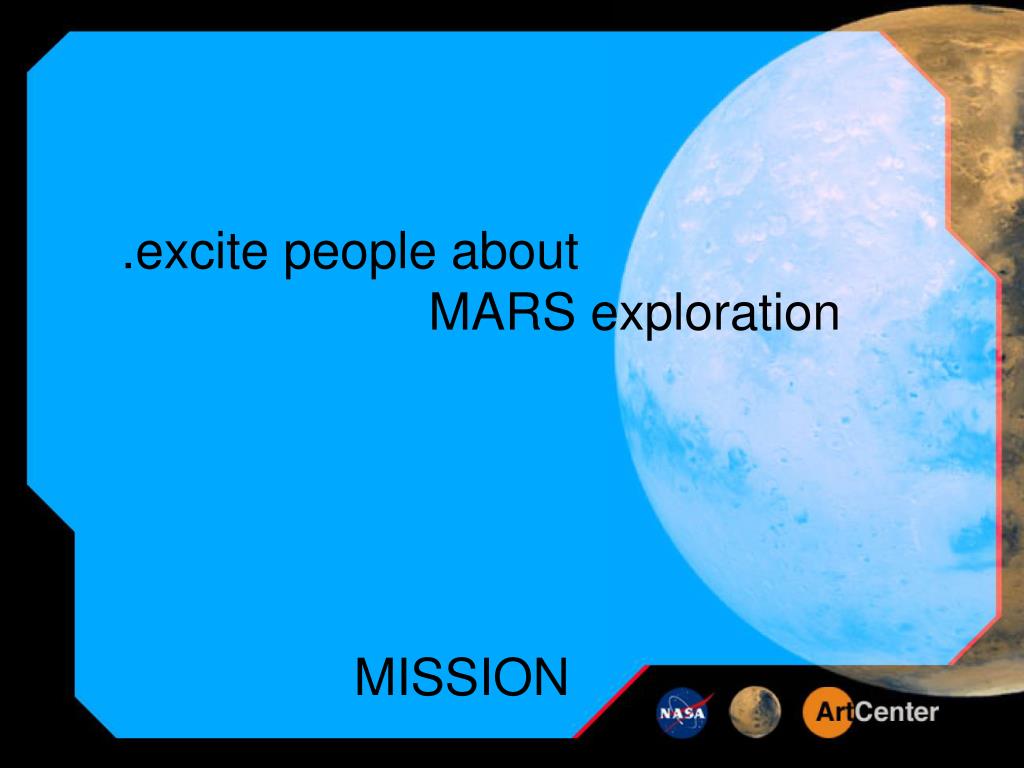 .excite people about
MARS exploration

MISSION

NASA

ArtCenter